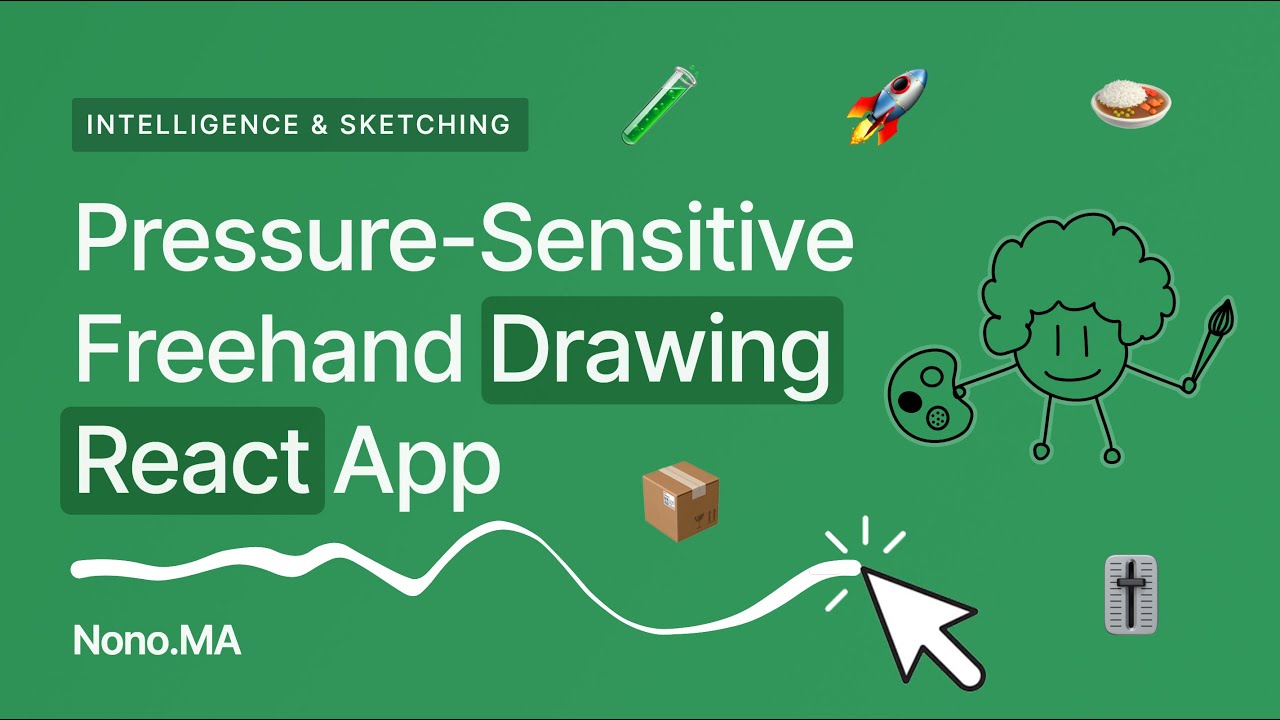 INTELLIGENCE & SKETCHING

Pressure-Sensitive Freehand Drawing React App

Nono.MA